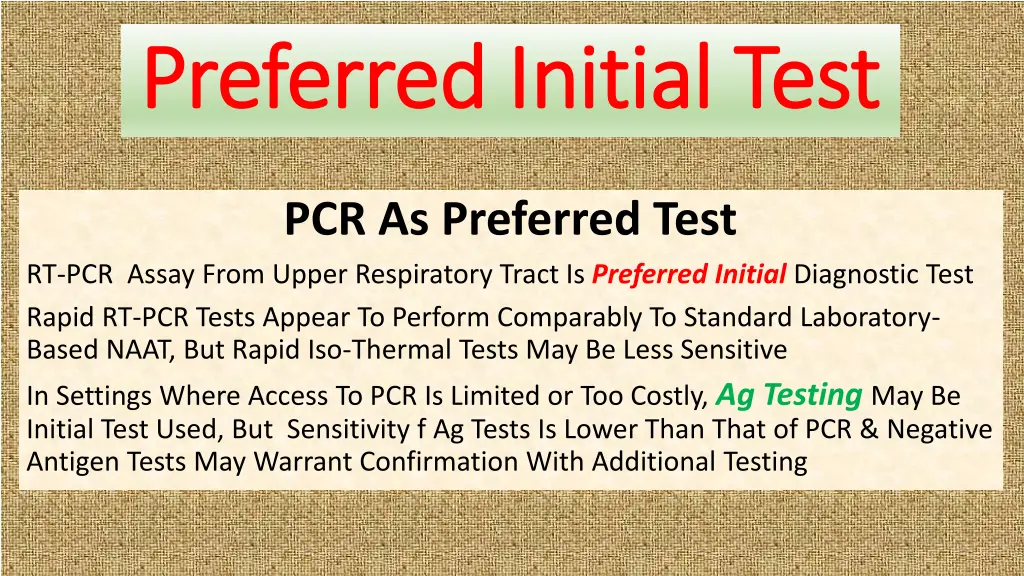 Preferred Initial Test

PCR As Preferred Test

RT-PCR Assay From Upper Respiratory Tract Is Preferred Initial Diagnostic Test

Rapid RT-PCR Tests Appear To Perform Comparably To Standard Laboratory-Based NAAT, But Rapid Iso-Thermal Tests May Be Less Sensitive

In Settings Where Access To PCR Is Limited or Too Costly, Ag Testing May Be Initial Test Used, But Sensitivity f Ag Tests Is Lower Than That of PCR & Negative Antigen Tests May Warrant Confirmation With Additional Testing